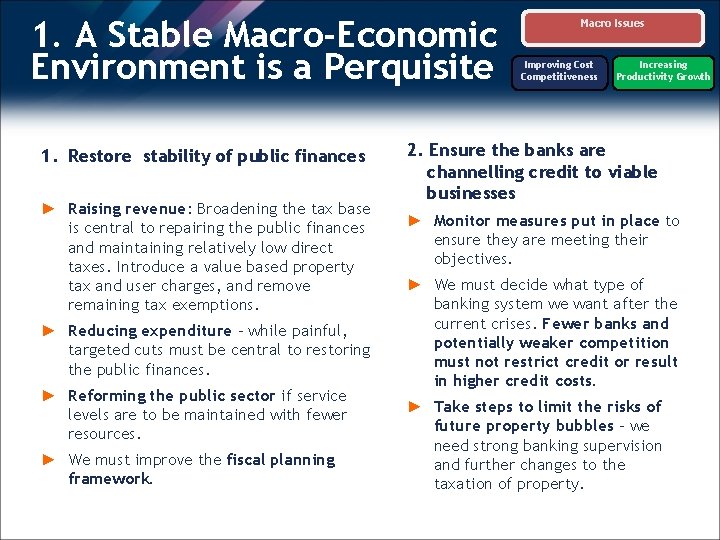 1. A Stable Macro-Economic Environment is a Perquisite

Macro Issues

Improving Cost Competitiveness

Increasing Productivity Growth

1. Restore stability of public finances

► Raising revenue: Broadening the tax base is central to repairing the public finances and maintaining relatively low direct taxes. Introduce a value based property tax and user charges, and remove remaining tax exemptions.

► Reducing expenditure – while painful, targeted cuts must be central to restoring the public finances.

► Reforming the public sector if service levels are to be maintained with fewer resources.

► We must improve the fiscal planning framework.

2. Ensure the banks are channelling credit to viable businesses

► Monitor measures put in place to ensure they are meeting their objectives.

► We must decide what type of banking system we want after the current crises. Fewer banks and potentially weaker competition must not restrict credit or result in higher credit costs.

► Take steps to limit the risks of future property bubbles – we need strong banking supervision and further changes to the taxation of property.